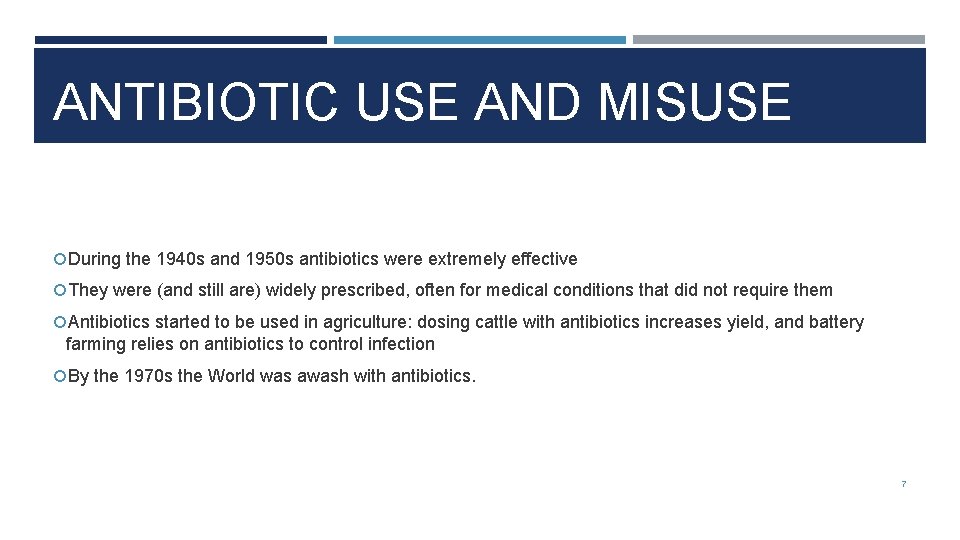 ANTIBIOTIC USE AND MISUSE

During the 1940s and 1950s antibiotics were extremely effective

They were (and still are) widely prescribed, often for medical conditions that did not require them

Antibiotics started to be used in agriculture: dosing cattle with antibiotics increases yield, and battery farming relies on antibiotics to control infection

By the 1970s the World was awash with antibiotics.

7